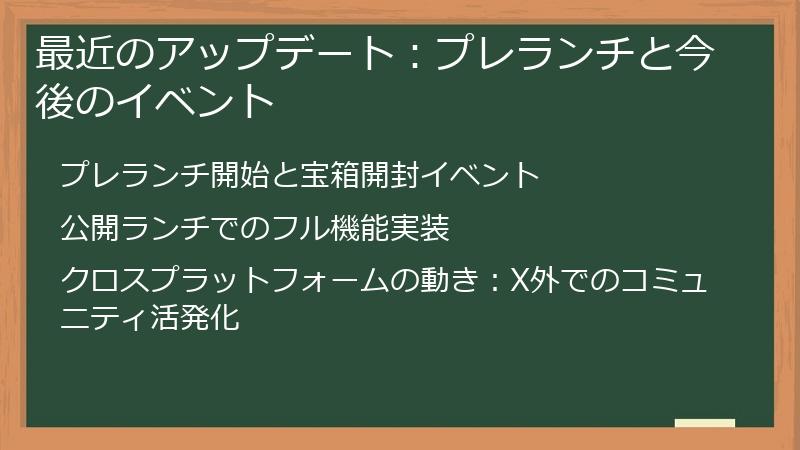 最近のアップデート：プレランチと今後のイベント

プレランチ開始と宝箱開封イベント

公開ランチでのフル機能実装

クロスプラットフォームの動き：X外でのコミュニティ活発化